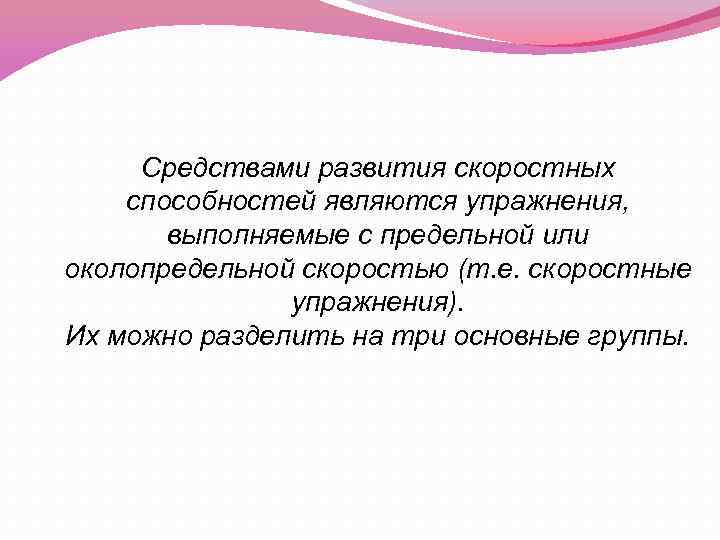 Средствами развития скоростных способностей являются упражнения, выполняемые с предельной или околопредельной скоростью (т.е. скоростные упражнения).
Их можно разделить на три основные группы.